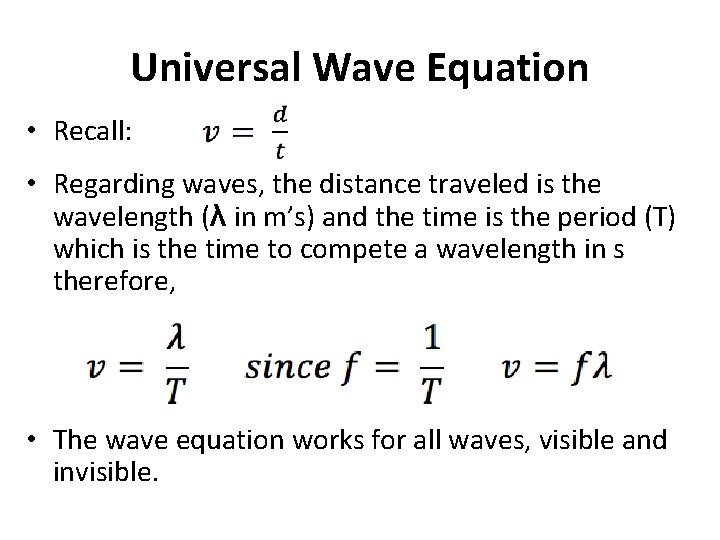 Universal Wave Equation

• Recall: $v = \frac{d}{t}$

• Regarding waves, the distance traveled is the wavelength (λ in m's) and the time is the period (T) which is the time to compete a wavelength in s therefore,

$v = \frac{\lambda}{T}$ $since\ f = \frac{1}{T}$ $v = f\lambda$

• The wave equation works for all waves, visible and invisible.